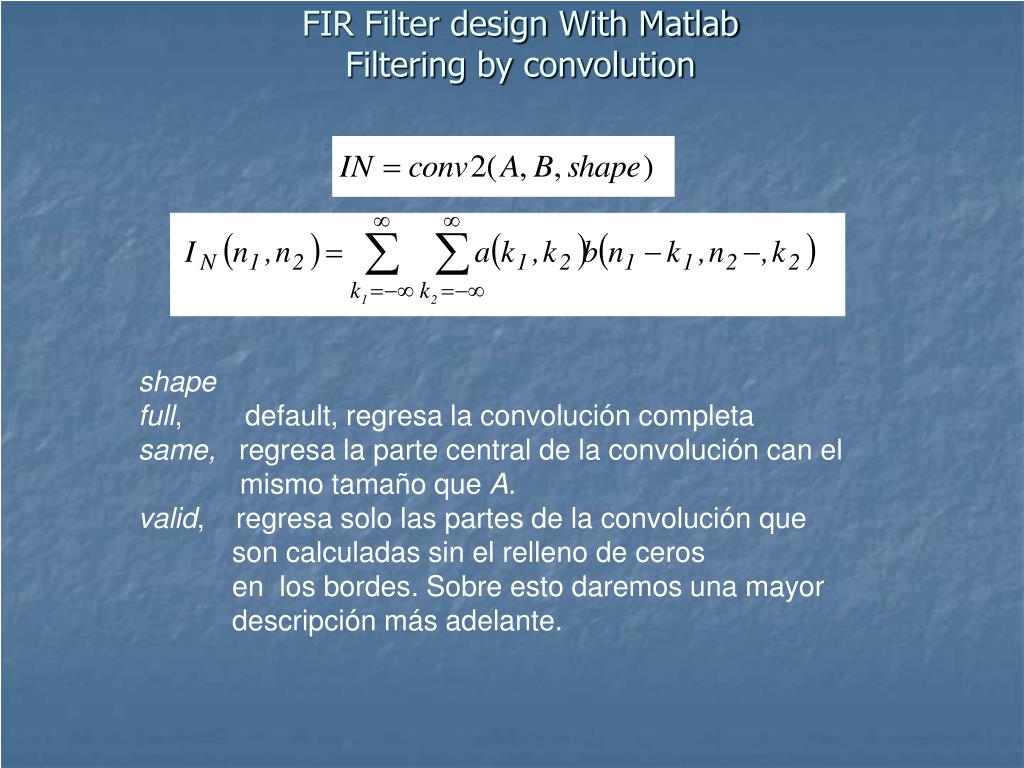 FIR Filter design With Matlab
Filtering by convolution

$IN = conv2(A, B, shape)$

$I_N(n_1, n_2) = \sum_{k_1=-\infty}^{\infty} \sum_{k_2=-\infty}^{\infty} a(k_1, k_2) b(n_1 - k_1, n_2 -, k_2)$

shape
full, default, regresa la convolución completa
same, regresa la parte central de la convolución can el mismo tamaño que A.
valid, regresa solo las partes de la convolución que son calculadas sin el relleno de ceros en los bordes. Sobre esto daremos una mayor descripción más adelante.